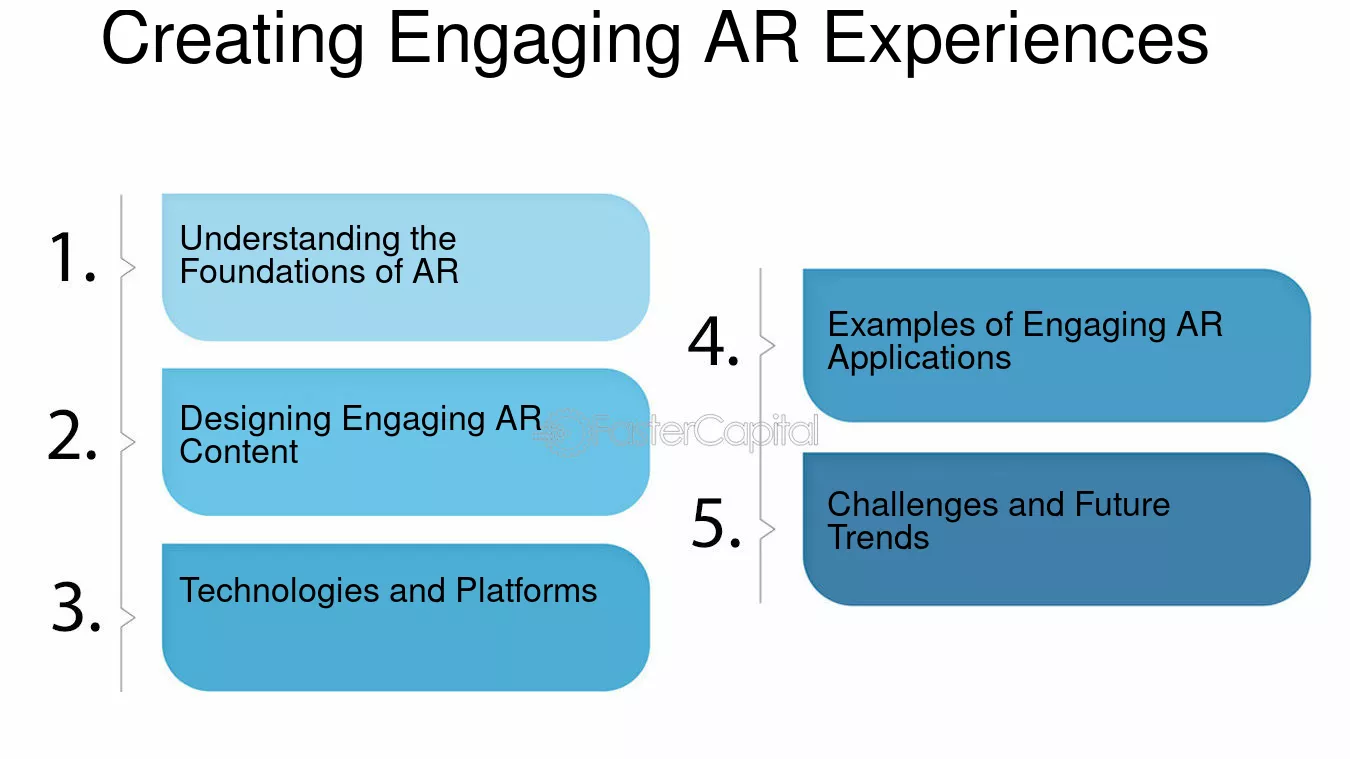 Creating Engaging AR Experiences

1. Understanding the Foundations of AR

2. Designing Engaging AR Content

3. Technologies and Platforms

4. Examples of Engaging AR Applications

5. Challenges and Future Trends

FasterCapital